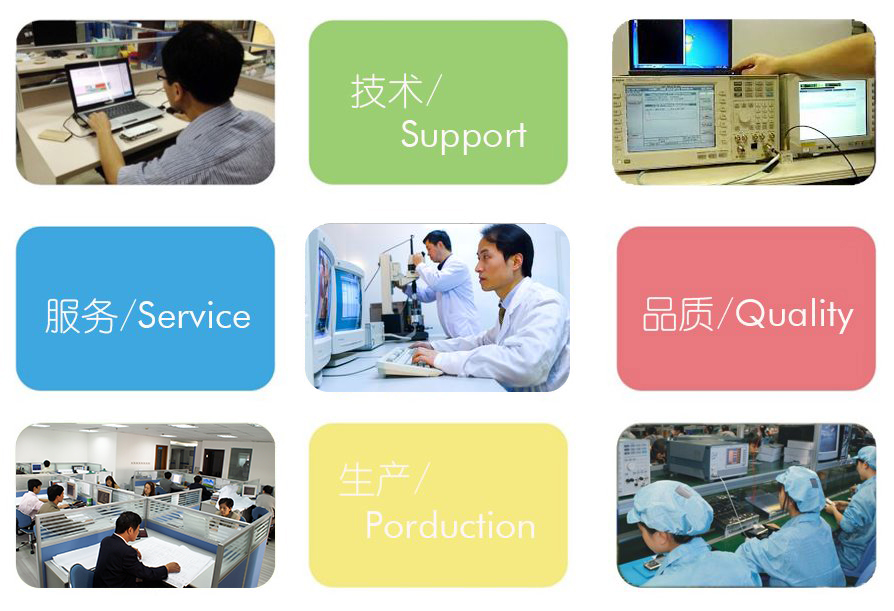 技术/
Support

服务/Service

品质/Quality

生产/
Porduction